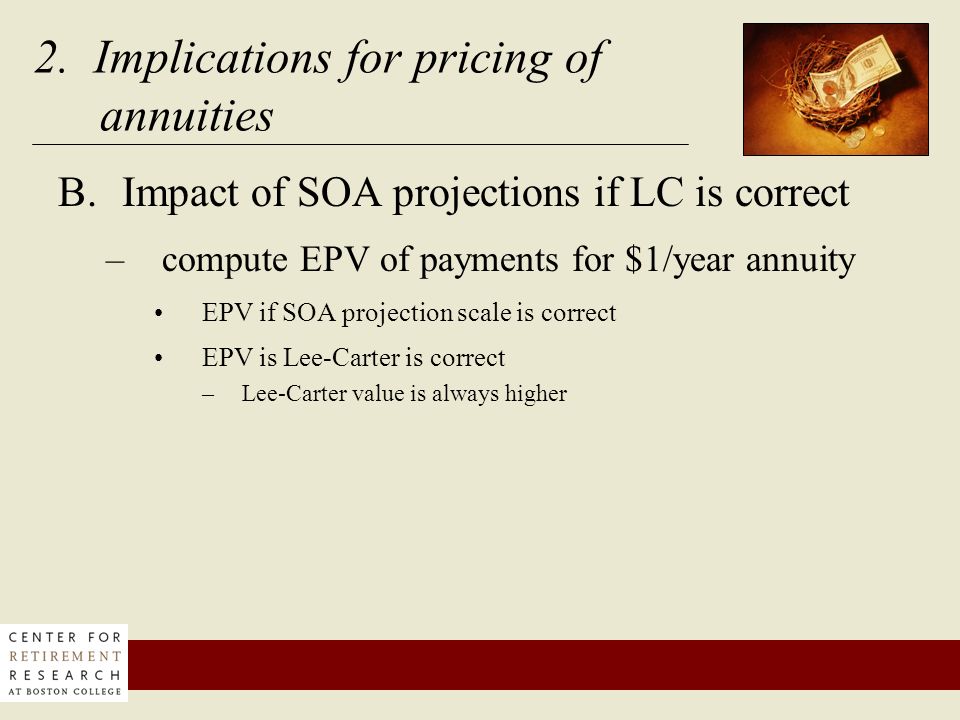 2. Implications for pricing of annuities

B. Impact of SOA projections if LC is correct

– compute EPV of payments for \$1/year annuity

• EPV if SOA projection scale is correct

• EPV is Lee-Carter is correct

– Lee-Carter value is always higher

CENTER FOR RETIREMENT RESEARCH AT BOSTON COLLEGE